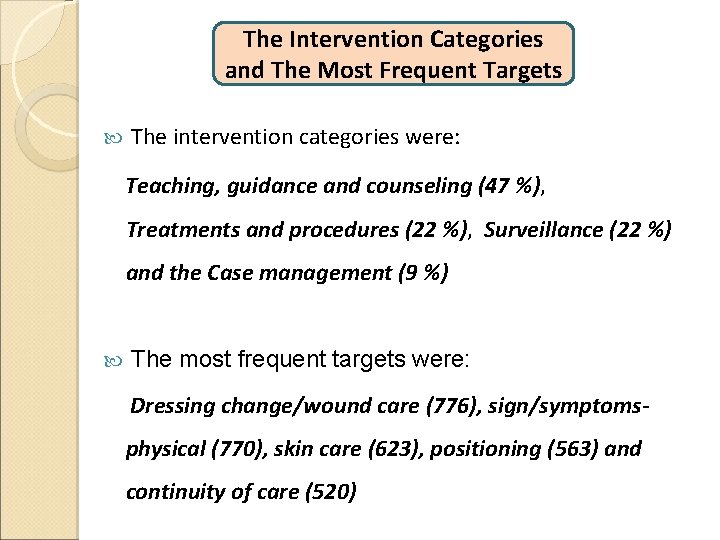 The Intervention Categories and The Most Frequent Targets

The intervention categories were:

Teaching, guidance and counseling (47 %), Treatments and procedures (22 %), Surveillance (22 %) and the Case management (9 %)

The most frequent targets were:

Dressing change/wound care (776), sign/symptoms-physical (770), skin care (623), positioning (563) and continuity of care (520)